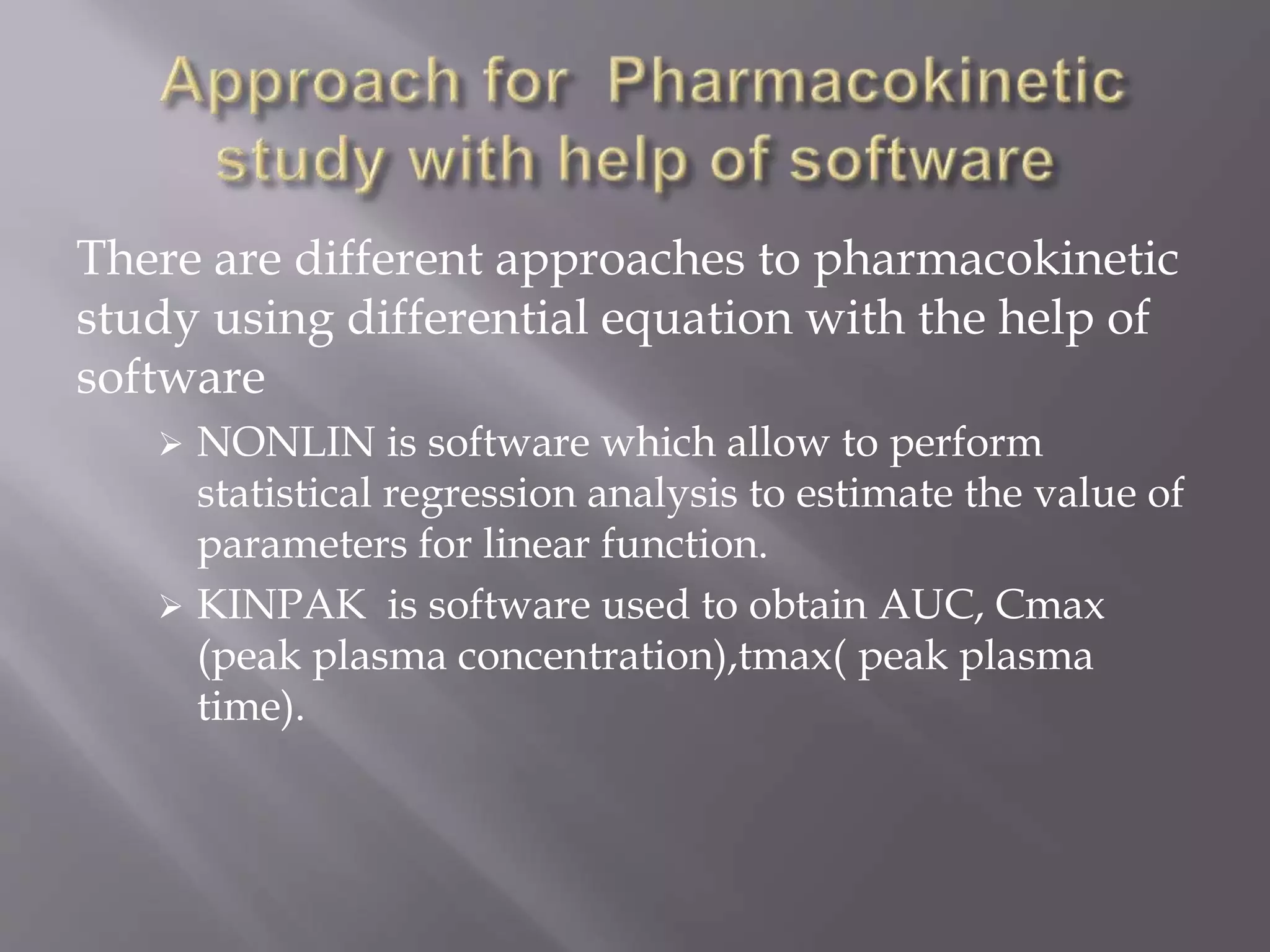 Approach for Pharmacokinetic study with help of software

There are different approaches to pharmacokinetic study using differential equation with the help of software

➢ NONLIN is software which allow to perform statistical regression analysis to estimate the value of parameters for linear function.

➢ KINPAK is software used to obtain AUC, Cmax (peak plasma concentration),tmax( peak plasma time).